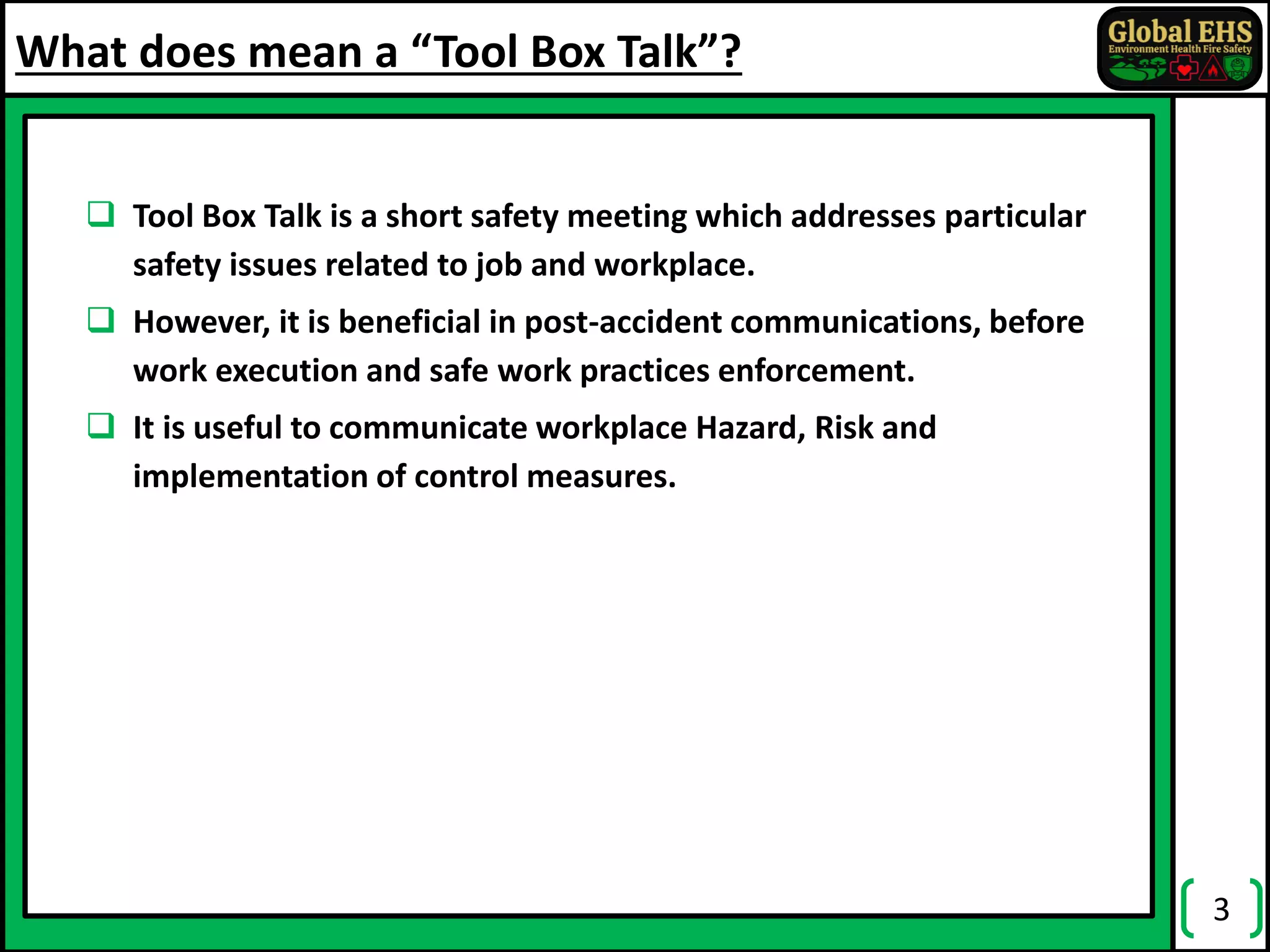 What does mean a “Tool Box Talk”?

Global EHS
Environment Health Fire Safety

❑ Tool Box Talk is a short safety meeting which addresses particular safety issues related to job and workplace.

❑ However, it is beneficial in post-accident communications, before work execution and safe work practices enforcement.

❑ It is useful to communicate workplace Hazard, Risk and implementation of control measures.

3